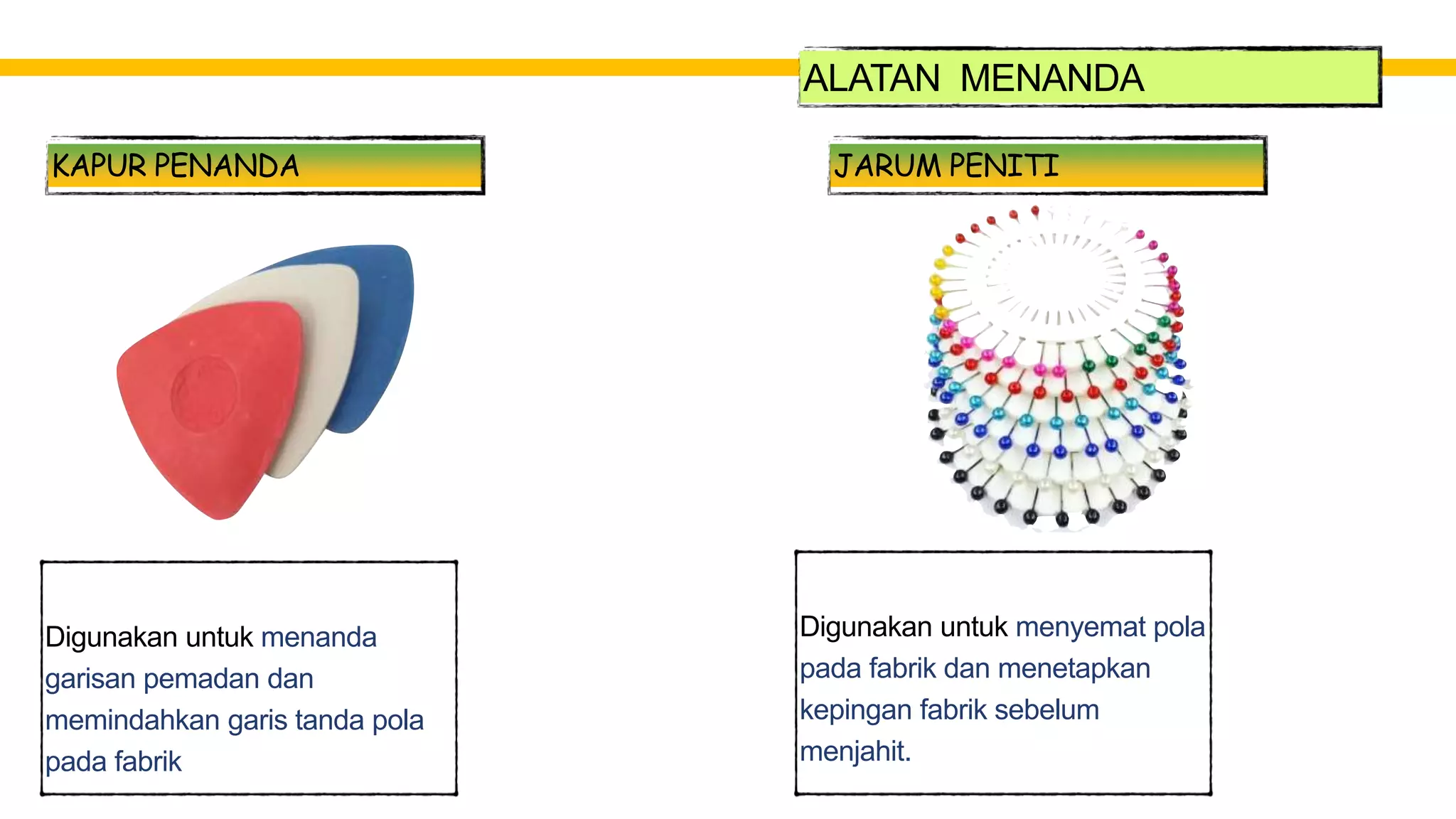 ALATAN MENANDA

KAPUR PENANDA

Digunakan untuk menanda garisan pemadan dan memindahkan garis tanda pola pada fabrik

JARUM PENITI

Digunakan untuk menyemat pola pada fabrik dan menetapkan kepingan fabrik sebelum menjahit.